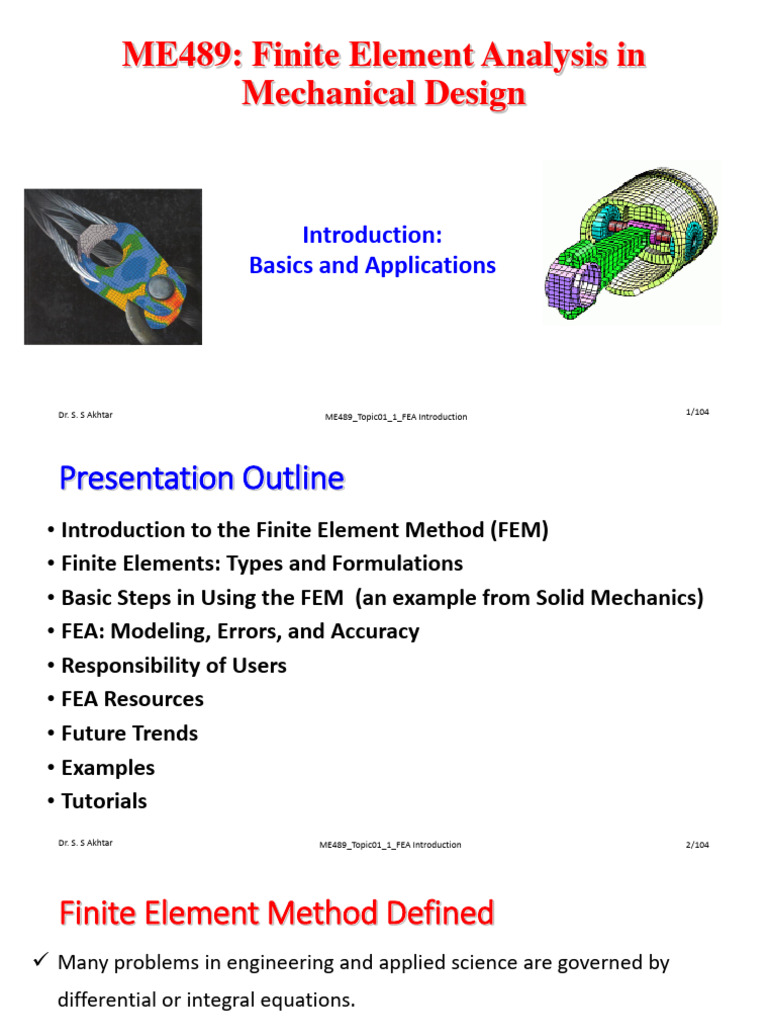 ME489: Finite Element Analysis in Mechanical Design

Introduction:
Basics and Applications

Dr. S. S Akhtar ME489_Topic01_1_FEA Introduction 1/104

Presentation Outline

• Introduction to the Finite Element Method (FEM)
• Finite Elements: Types and Formulations
• Basic Steps in Using the FEM (an example from Solid Mechanics)
• FEA: Modeling, Errors, and Accuracy
• Responsibility of Users
• FEA Resources
• Future Trends
• Examples
• Tutorials

Dr. S. S Akhtar ME489_Topic01_1_FEA Introduction 2/104

Finite Element Method Defined

✓ Many problems in engineering and applied science are governed by differential or integral equations.